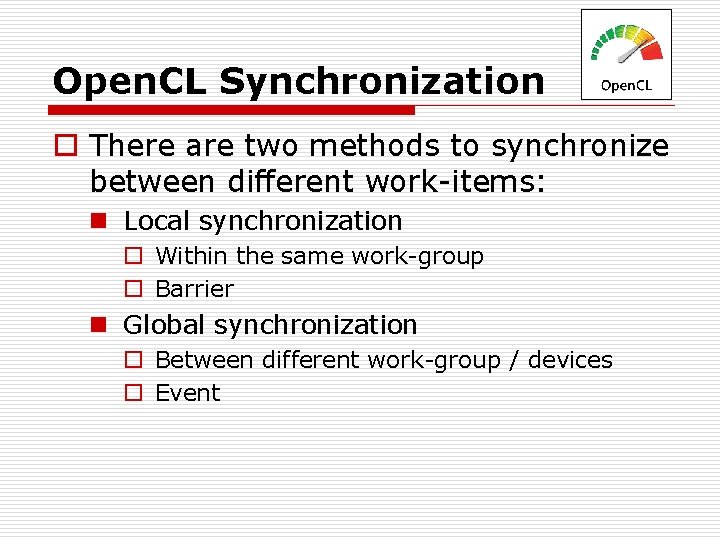 OpenCL Synchronization

OpenCL

There are two methods to synchronize between different work-items:

Local synchronization

Within the same work-group

Barrier

Global synchronization

Between different work-group / devices

Event